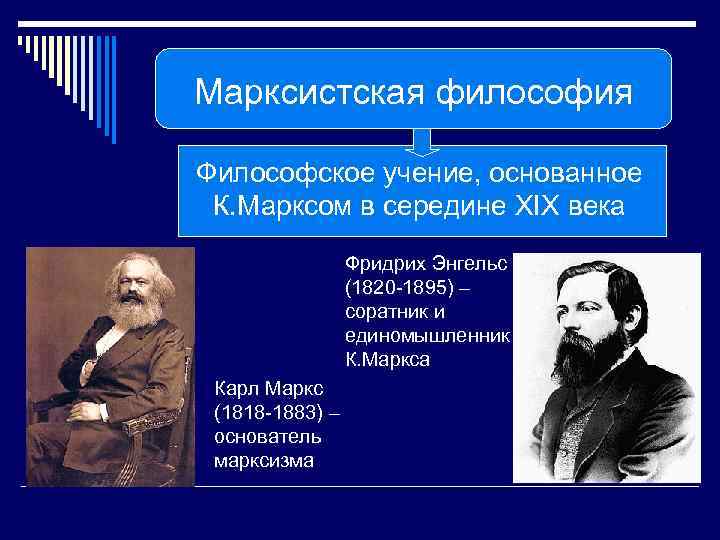 Марксистская философия

Философское учение, основанное К.Марксом в середине XIX века

Фридрих Энгельс (1820-1895) – соратник и единомышленник К.Маркса

Карл Маркс (1818-1883) – основатель марксизма